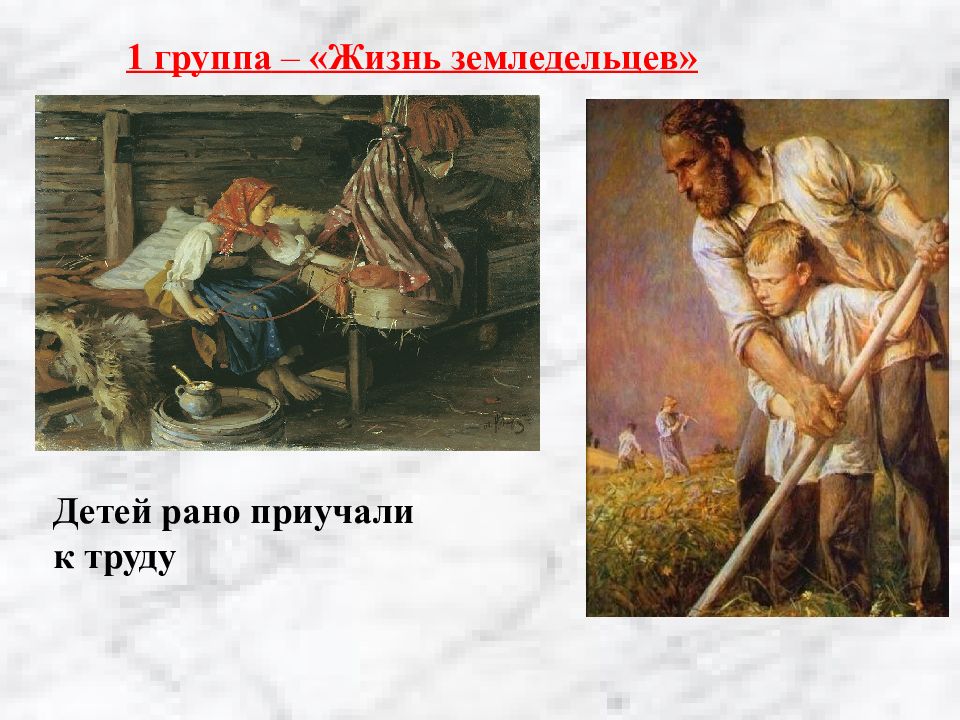 1 группа – «Жизнь земледельцев»

Детей рано приучали к труду